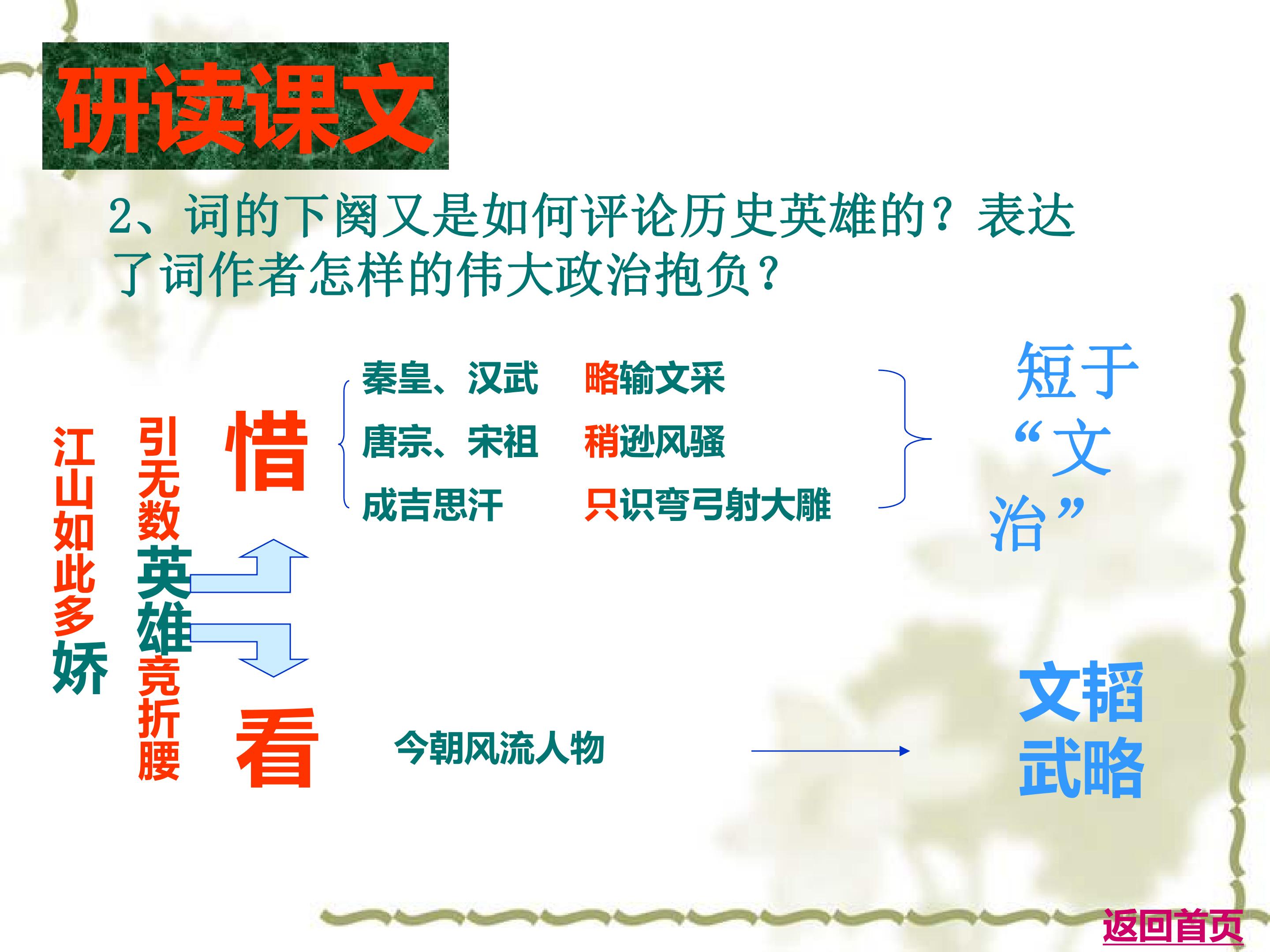 研读课文

2、词的下阕又是如何评论历史英雄的？表达了词作者怎样的伟大政治抱负？

江山如此多娇

引无数英雄竞折腰

惜

秦皇、汉武 略输文采
唐宗、宋祖 稍逊风骚
成吉思汗 只识弯弓射大雕

短于“文治”

看

今朝风流人物

文韬武略

返回首页